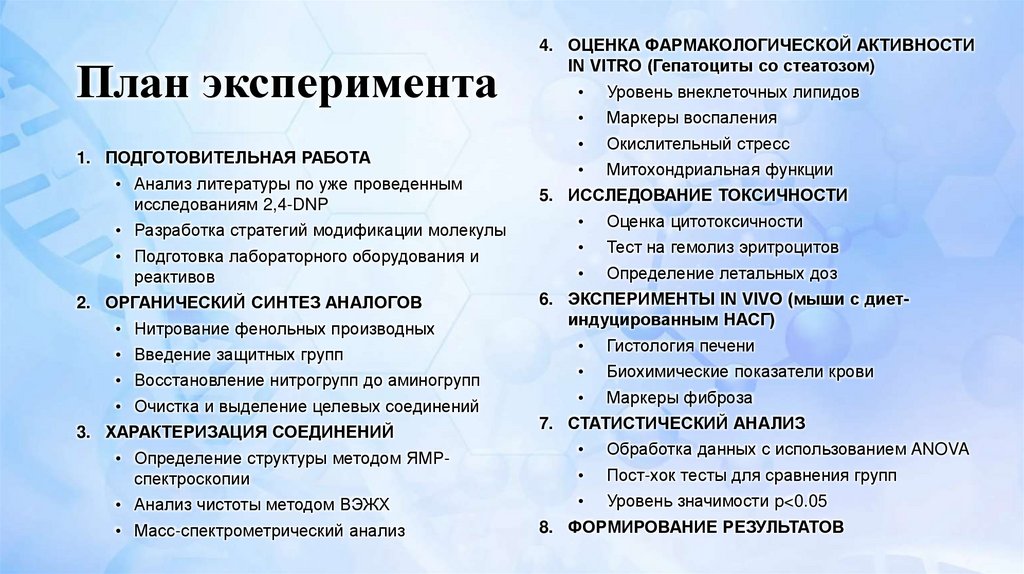 План эксперимента

1. ПОДГОТОВИТЕЛЬНАЯ РАБОТА
• Анализ литературы по уже проведенным исследованиям 2,4-DNP
• Разработка стратегий модификации молекулы
• Подготовка лабораторного оборудования и реактивов
2. ОРГАНИЧЕСКИЙ СИНТЕЗ АНАЛОГОВ
• Нитрование фенольных производных
• Введение защитных групп
• Восстановление нитрогрупп до аминогрупп
• Очистка и выделение целевых соединений
3. ХАРАКТЕРИЗАЦИЯ СОЕДИНЕНИЙ
• Определение структуры методом ЯМР-спектроскопии
• Анализ чистоты методом ВЭЖХ
• Масс-спектрометрический анализ

4. ОЦЕНКА ФАРМАКОЛОГИЧЕСКОЙ АКТИВНОСТИ IN VITRO (Гепатоциты со стеатозом)
• Уровень внеклеточных липидов
• Маркеры воспаления
• Окислительный стресс
• Митохондриальная функции
5. ИССЛЕДОВАНИЕ ТОКСИЧНОСТИ
• Оценка цитотоксичности
• Тест на гемолиз эритроцитов
• Определение летальных доз
6. ЭКСПЕРИМЕНТЫ IN VIVO (мыши с диет-индуцированным НАСГ)
• Гистология печени
• Биохимические показатели крови
• Маркеры фиброза
7. СТАТИСТИЧЕСКИЙ АНАЛИЗ
• Обработка данных с использованием ANOVA
• Пост-хок тесты для сравнения групп
• Уровень значимости p<0.05
8. ФОРМИРОВАНИЕ РЕЗУЛЬТАТОВ